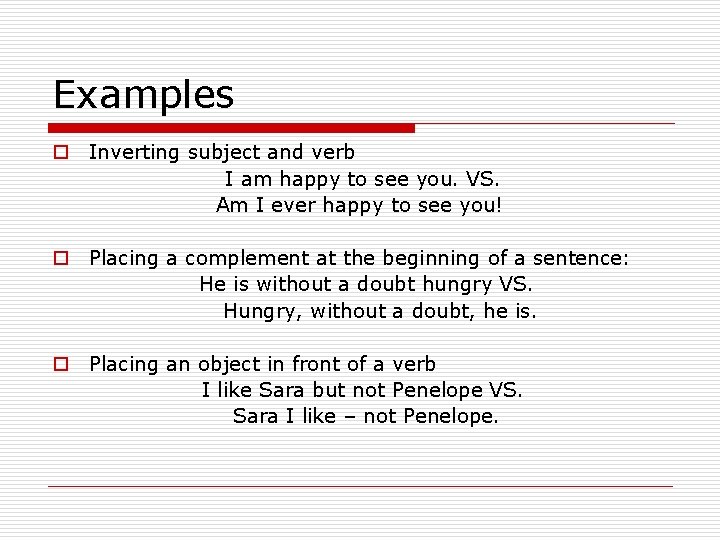 Examples

Inverting subject and verb
I am happy to see you. VS.
Am I ever happy to see you!

Placing a complement at the beginning of a sentence:
He is without a doubt hungry VS.
Hungry, without a doubt, he is.

Placing an object in front of a verb
I like Sara but not Penelope VS.
Sara I like – not Penelope.